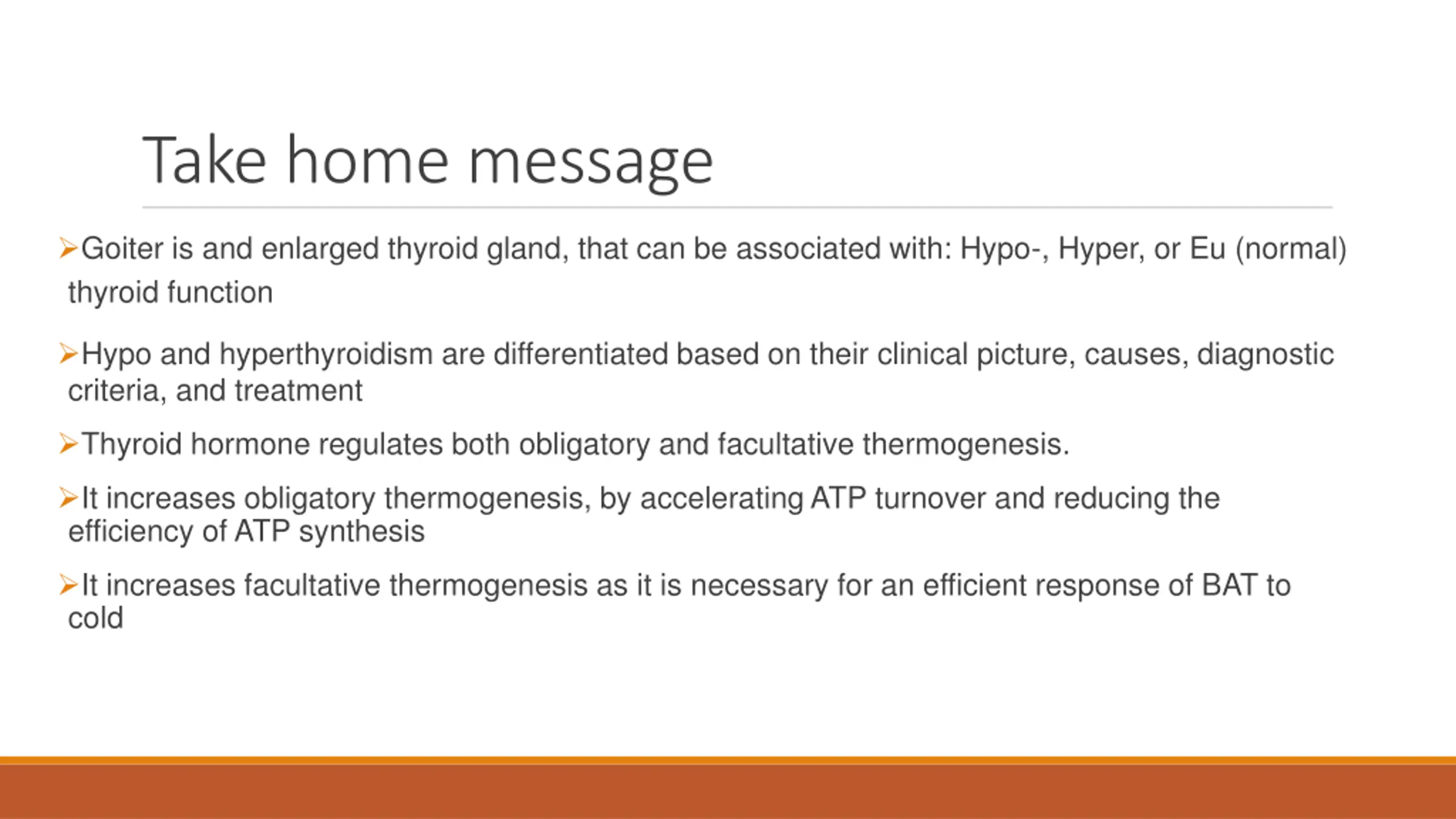 Take home message

➢Goiter is and enlarged thyroid gland, that can be associated with: Hypo-, Hyper, or Eu (normal) thyroid function

➢Hypo and hyperthyroidism are differentiated based on their clinical picture, causes, diagnostic criteria, and treatment

➢Thyroid hormone regulates both obligatory and facultative thermogenesis.

➢It increases obligatory thermogenesis, by accelerating ATP turnover and reducing the efficiency of ATP synthesis

➢It increases facultative thermogenesis as it is necessary for an efficient response of BAT to cold